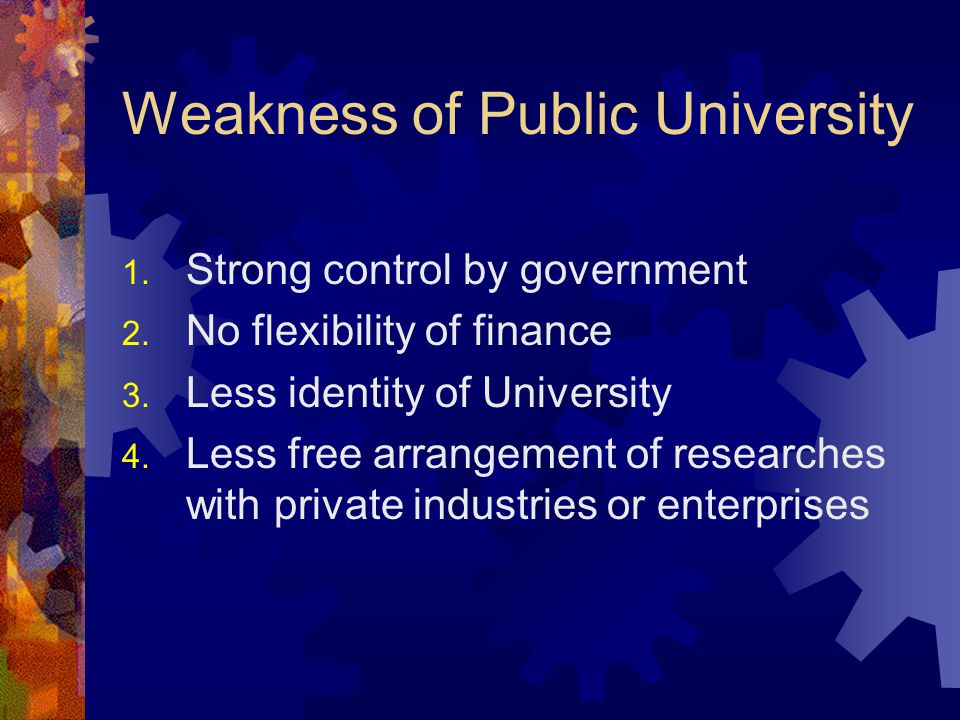 Weakness of Public University

1. Strong control by government
2. No flexibility of finance
3. Less identity of University
4. Less free arrangement of researches with private industries or enterprises